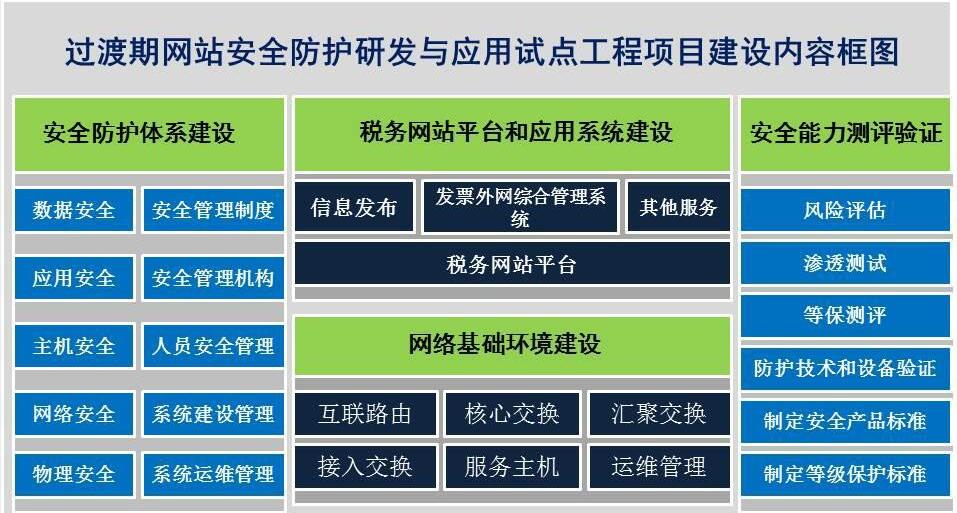 过渡期网站安全防护研发与应用试点工程项目建设内容框图

安全防护体系建设

数据安全
安全管理制度
应用安全
安全管理机构
主机安全
人员安全管理
网络安全
系统建设管理
物理安全
系统运维管理

税务网站平台和应用系统建设

信息发布
发票外网综合管理系统
其他服务
税务网站平台

网络基础环境建设

互联路由
核心交换
汇聚交换
接入交换
服务主机
运维管理

安全能力测评验证

风险评估
渗透测试
等保测评
防护技术和设备验证
制定安全产品标准
制定等级保护标准